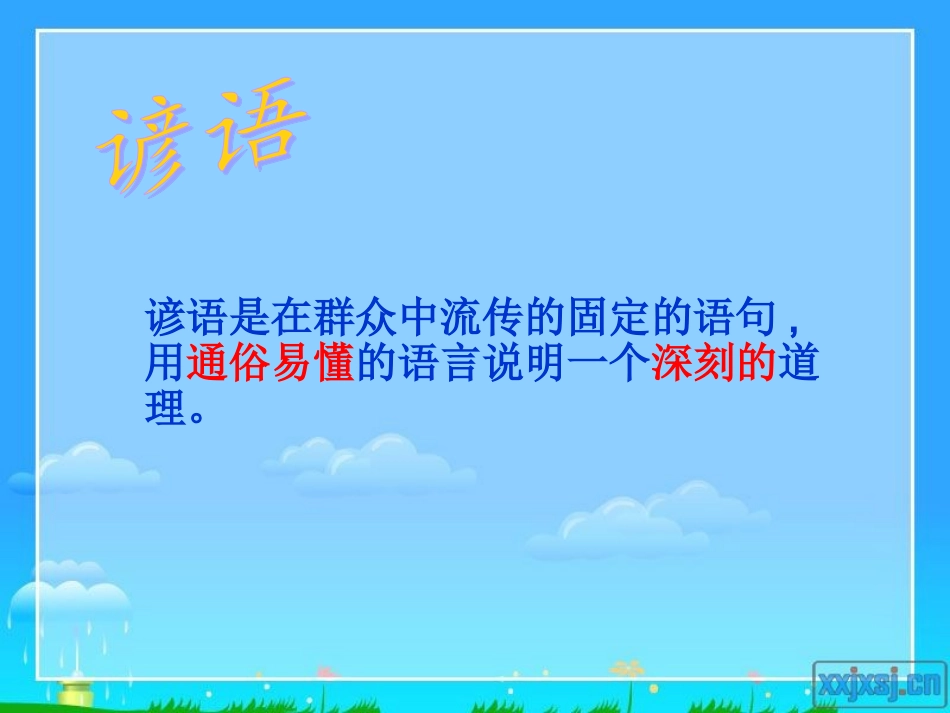 谚语

谚语是在群众中流传的固定的语句，用通俗易懂的语言说明一个深刻的道理。

xxjxsj.cn